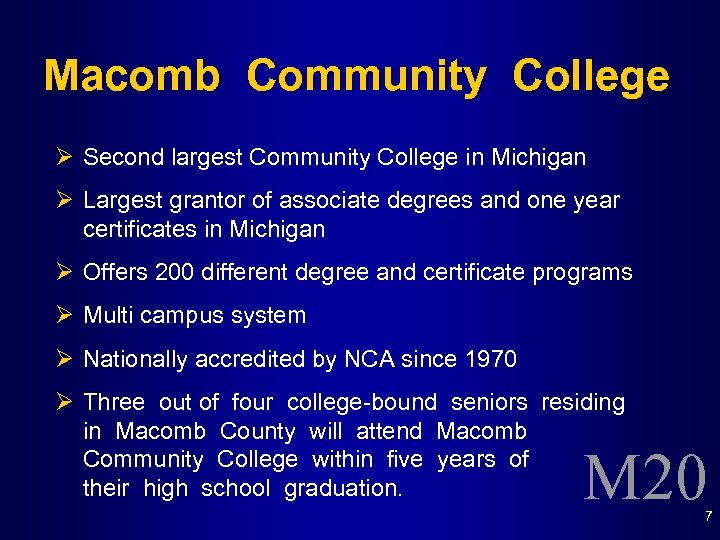 Macomb Community College

➢ Second largest Community College in Michigan

➢ Largest grantor of associate degrees and one year certificates in Michigan

➢ Offers 200 different degree and certificate programs

➢ Multi campus system

➢ Nationally accredited by NCA since 1970

➢ Three out of four college-bound seniors residing in Macomb County will attend Macomb Community College within five years of their high school graduation.

M20

7